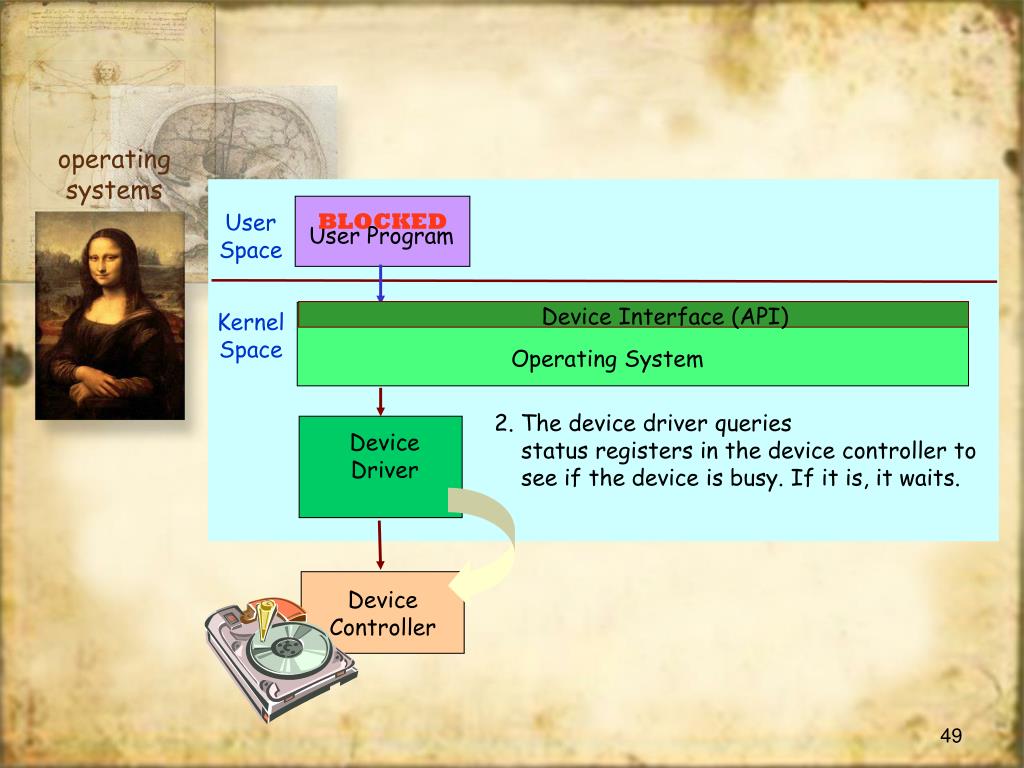 operating systems

User Space

BLOCKED
User Program

Kernel Space

Device Interface (API)

Operating System

Device Driver

2. The device driver queries status registers in the device controller to see if the device is busy. If it is, it waits.

Device Controller

49